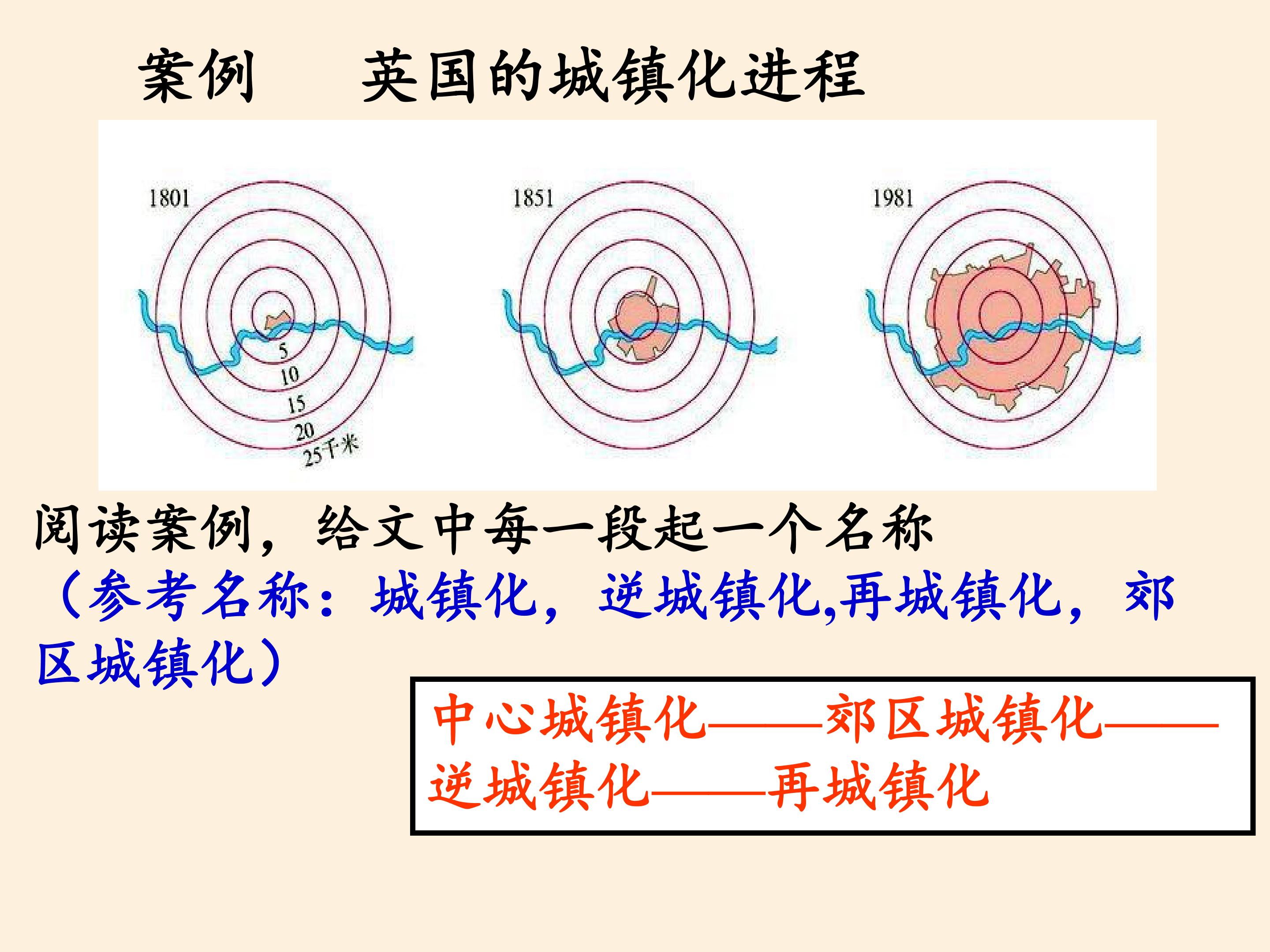 案例　英国的城镇化进程

1801

5
10
15
20
25千米

1851

1981

阅读案例，给文中每一段起一个名称

（参考名称：城镇化，逆城镇化,再城镇化，郊区城镇化）

中心城镇化——郊区城镇化——逆城镇化——再城镇化